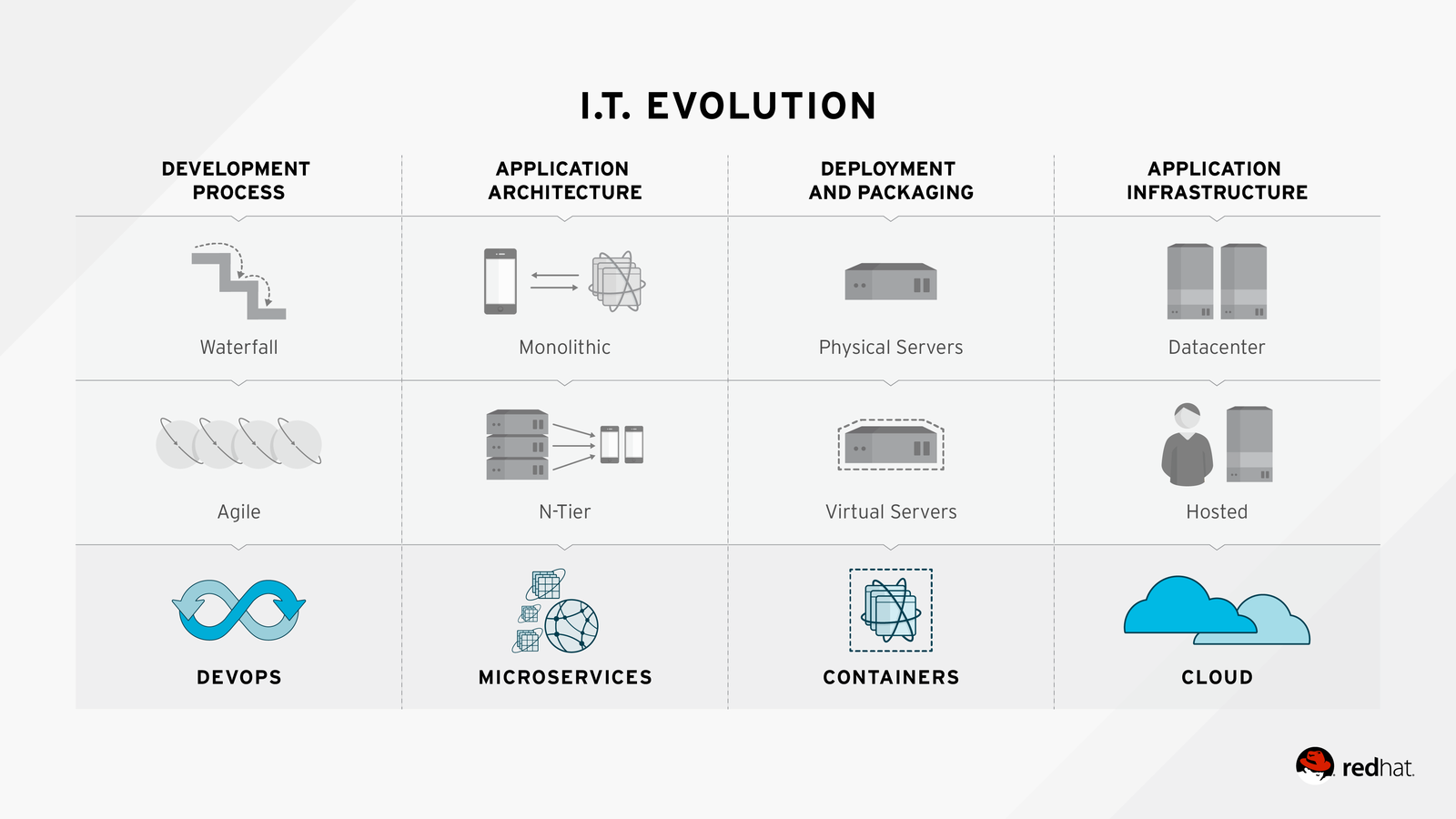 I.T. EVOLUTION

| DEVELOPMENT PROCESS | APPLICATION ARCHITECTURE | DEPLOYMENT AND PACKAGING | APPLICATION INFRASTRUCTURE |
|---|---|---|---|
| Waterfall | Monolithic | Physical Servers | Datacenter |
| Agile | N-Tier | Virtual Servers | Hosted |
| DEVOPS | MICROSERVICES | CONTAINERS | CLOUD |

redhat.